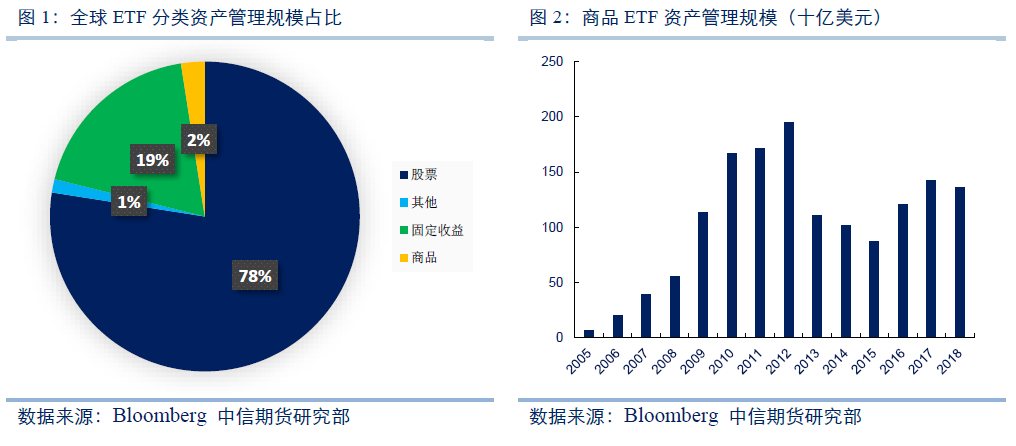 图 1：全球 ETF 分类资产管理规模占比

2%

19%

1%

78%

股票
其他
固定收益
商品

数据来源：Bloomberg 中信期货研究部

图 2：商品 ETF 资产管理规模（十亿美元）

250
200
150
100
50
0

2005
2006
2007
2008
2009
2010
2011
2012
2013
2014
2015
2016
2017
2018

数据来源：Bloomberg 中信期货研究部